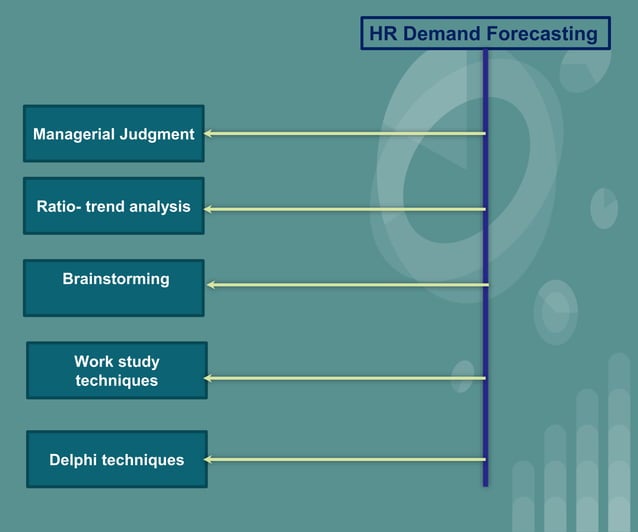 HR Demand Forecasting

Managerial Judgment

Ratio- trend analysis

Brainstorming

Work study techniques

Delphi techniques